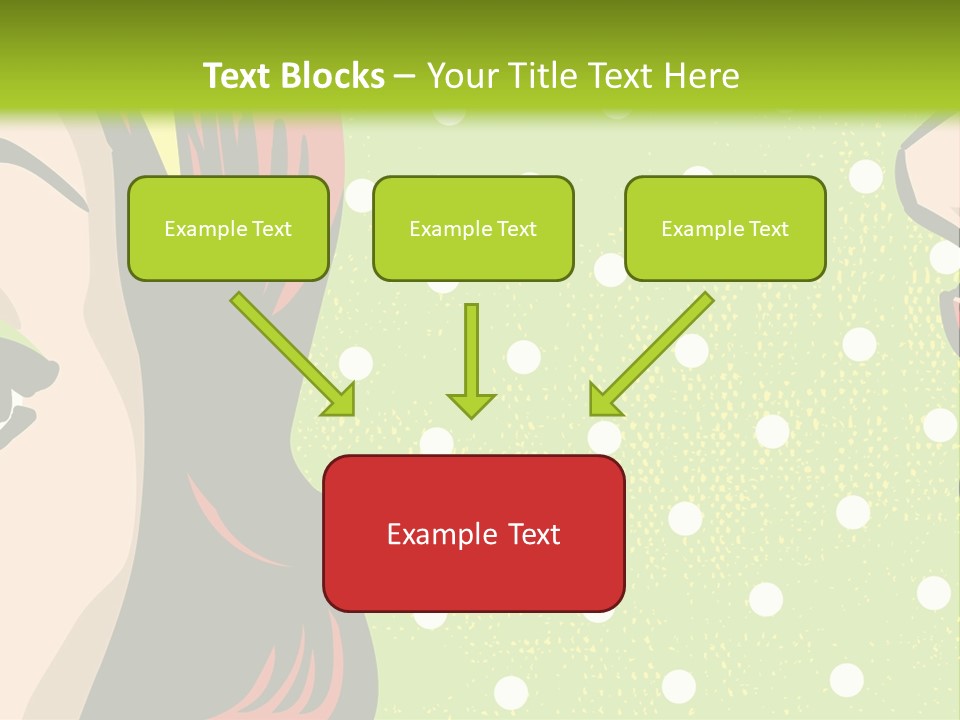 Text Blocks – Your Title Text Here

Example Text

Example Text

Example Text

Example Text